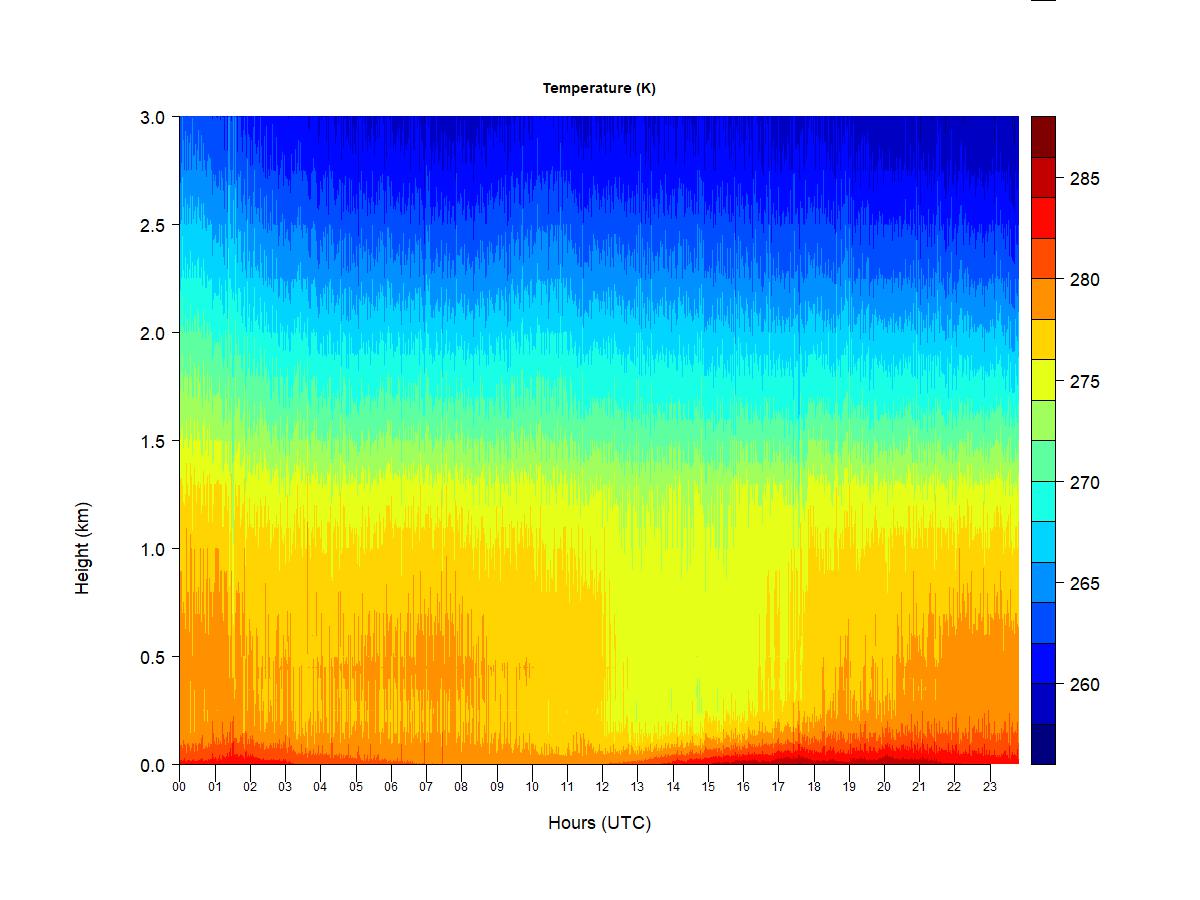 Temperature (K)

Height (km)

3.0
2.5
2.0
1.5
1.0
0.5
0.0

00 01 02 03 04 05 06 07 08 09 10 11 12 13 14 15 16 17 18 19 20 21 22 23

Hours (UTC)

285
280
275
270
265
260